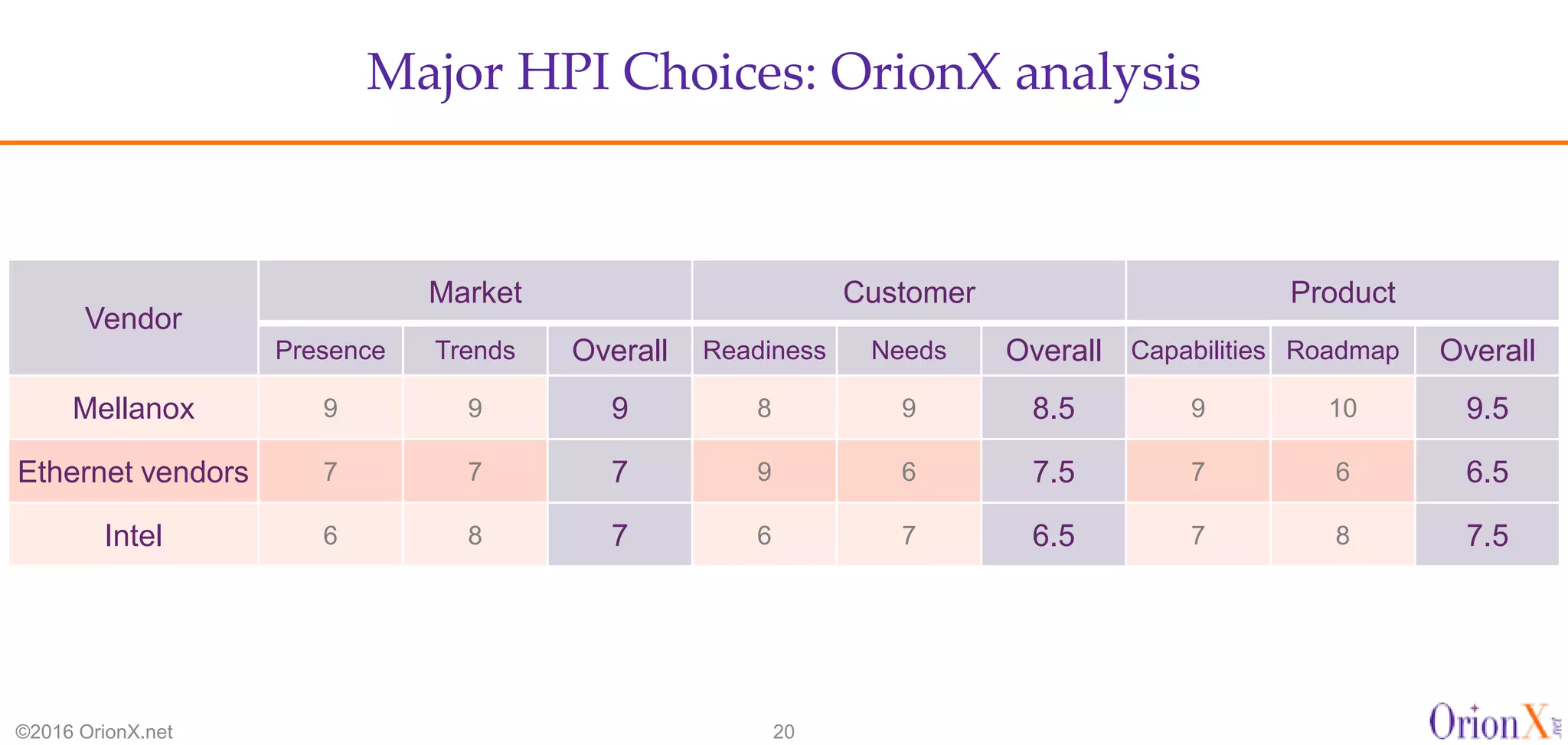 Major HPI Choices: OrionX analysis

| Vendor | Market | | | Customer | | | Product | | |
|---|---|---|---|---|---|---|---|---|---|
| | Presence | Trends | Overall | Readiness | Needs | Overall | Capabilities | Roadmap | Overall |
| Mellanox | 9 | 9 | 9 | 8 | 9 | 8.5 | 9 | 10 | 9.5 |
| Ethernet vendors | 7 | 7 | 7 | 9 | 6 | 7.5 | 7 | 6 | 6.5 |
| Intel | 6 | 8 | 7 | 6 | 7 | 6.5 | 7 | 8 | 7.5 |

©2016 OrionX.net

20

OrionX.net